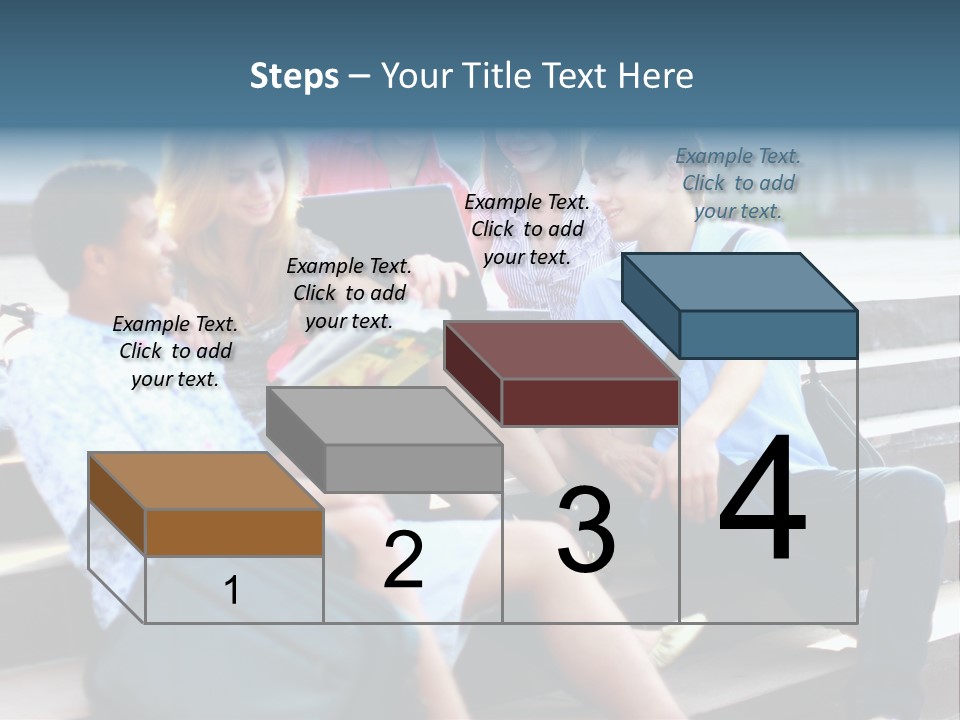 Steps – Your Title Text Here

Example Text. Click to add your text.

Example Text. Click to add your text.

Example Text. Click to add your text.

Example Text. Click to add your text.

1

2

3

4